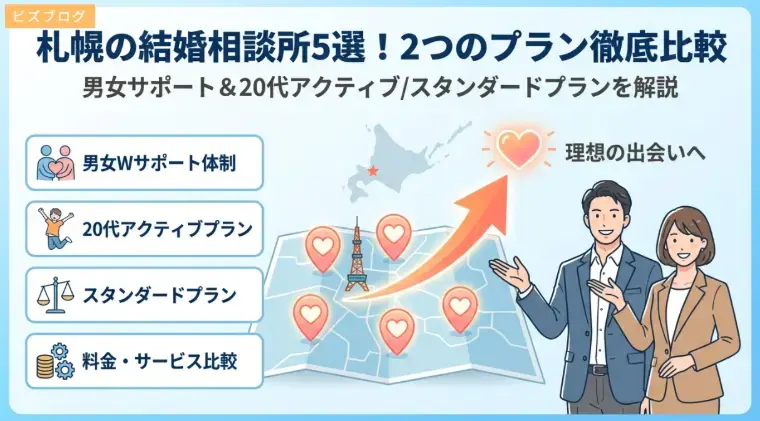 ビズブログ

札幌の結婚相談所5選！2つのプラン徹底比較

男女サポート＆20代アクティブ/スタンダードプランを解説

男女Wサポート体制

20代アクティブプラン

スタンダードプラン

料金・サービス比較

理想の出会いへ